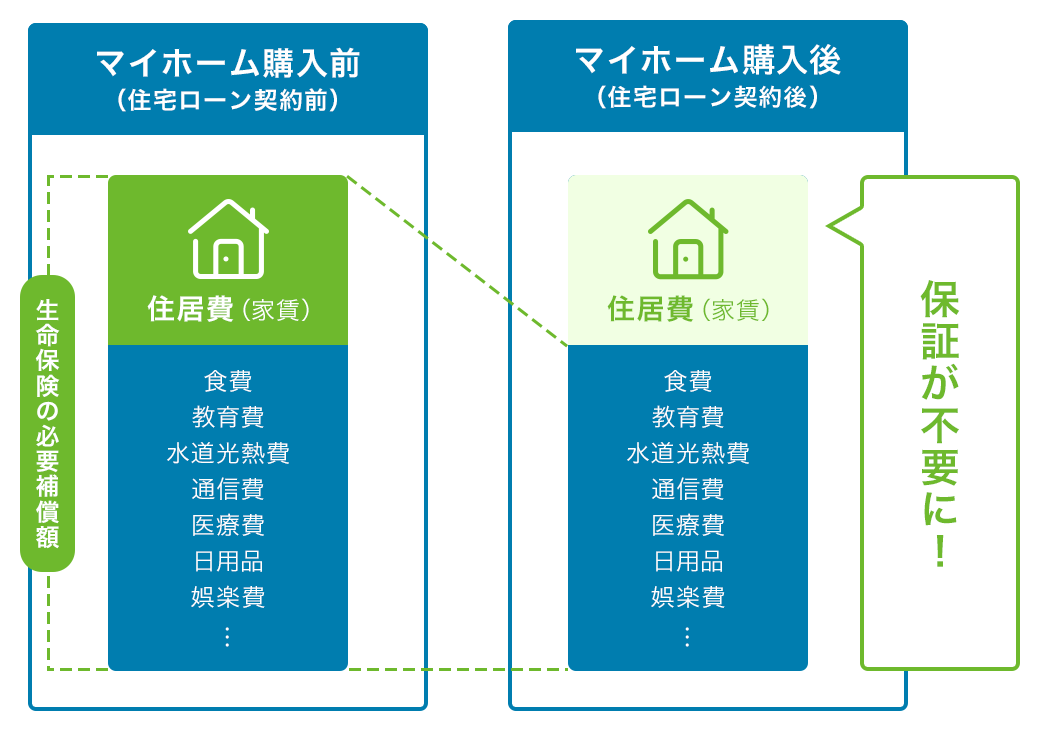 マイホーム購入前
（住宅ローン契約前）

生命保険の必要補償額

住居費（家賃）

食費
教育費
水道光熱費
通信費
医療費
日用品
娯楽費
⋮

マイホーム購入後
（住宅ローン契約後）

住居費（家賃）

食費
教育費
水道光熱費
通信費
医療費
日用品
娯楽費
⋮

保証が不要に！